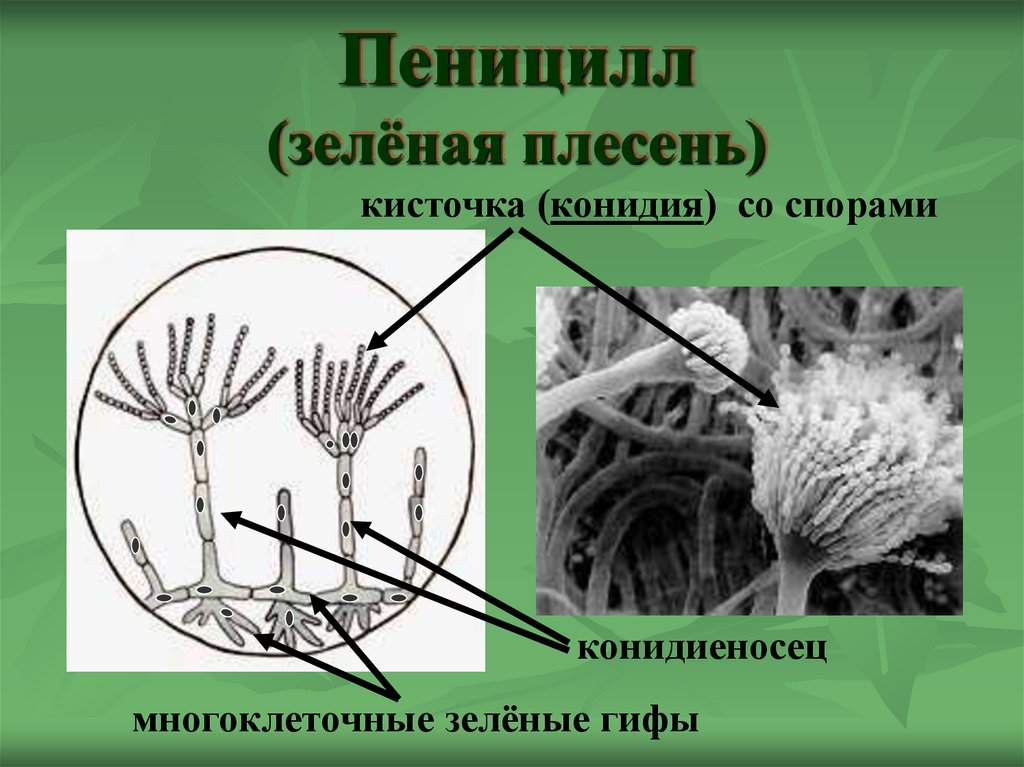 Пеницилл
(зелёная плесень)

кисточка (конидия) со спорами

конидиеносец

многоклеточные зелёные гифы